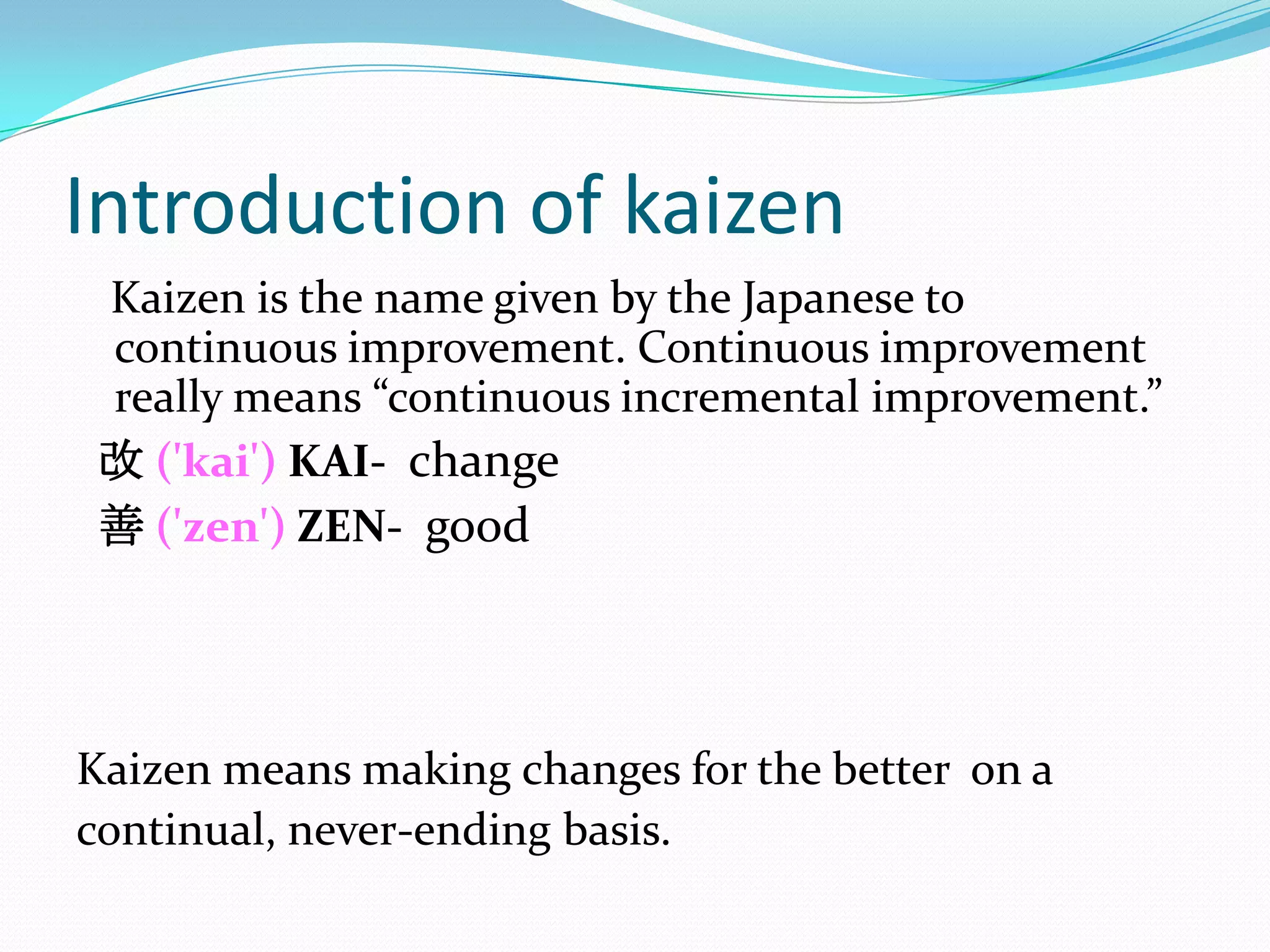 Introduction of kaizen

Kaizen is the name given by the Japanese to continuous improvement. Continuous improvement really means “continuous incremental improvement.”

改 ('kai') KAI- change

善 ('zen') ZEN- good

Kaizen means making changes for the better on a continual, never-ending basis.